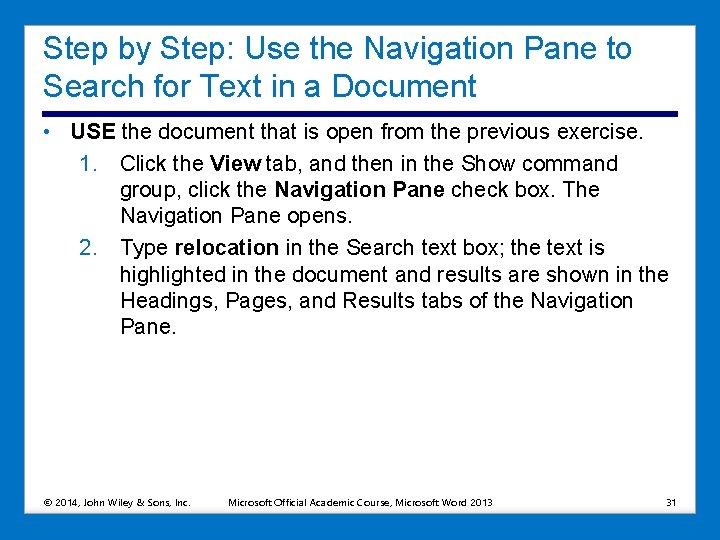 Step by Step: Use the Navigation Pane to Search for Text in a Document

• USE the document that is open from the previous exercise.

1. Click the View tab, and then in the Show command group, click the Navigation Pane check box. The Navigation Pane opens.

2. Type relocation in the Search text box; the text is highlighted in the document and results are shown in the Headings, Pages, and Results tabs of the Navigation Pane.

© 2014, John Wiley & Sons, Inc. Microsoft Official Academic Course, Microsoft Word 2013 31